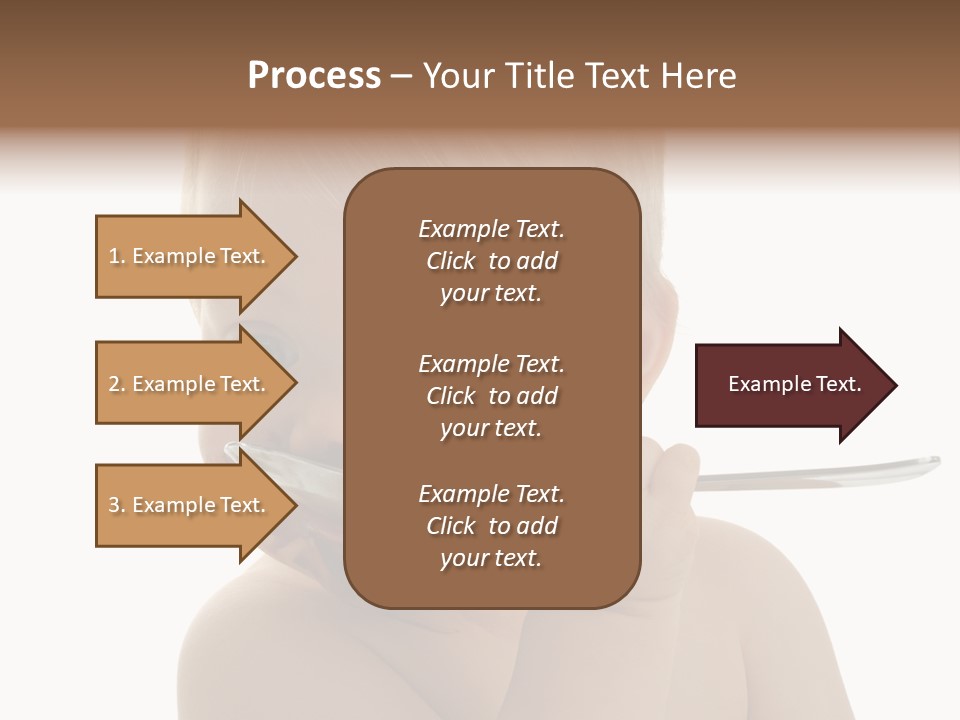 Process – Your Title Text Here

1. Example Text.

2. Example Text.

3. Example Text.

Example Text. Click to add your text.

Example Text. Click to add your text.

Example Text. Click to add your text.

Example Text.